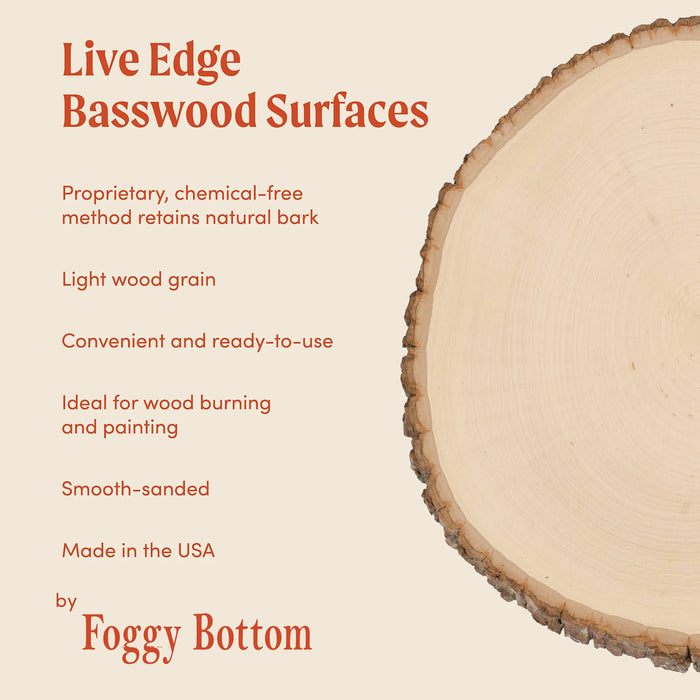 Live Edge
Basswood Surfaces

Proprietary, chemical-free method retains natural bark

Light wood grain

Convenient and ready-to-use

Ideal for wood burning and painting

Smooth-sanded

Made in the USA

by
Foggy Bottom